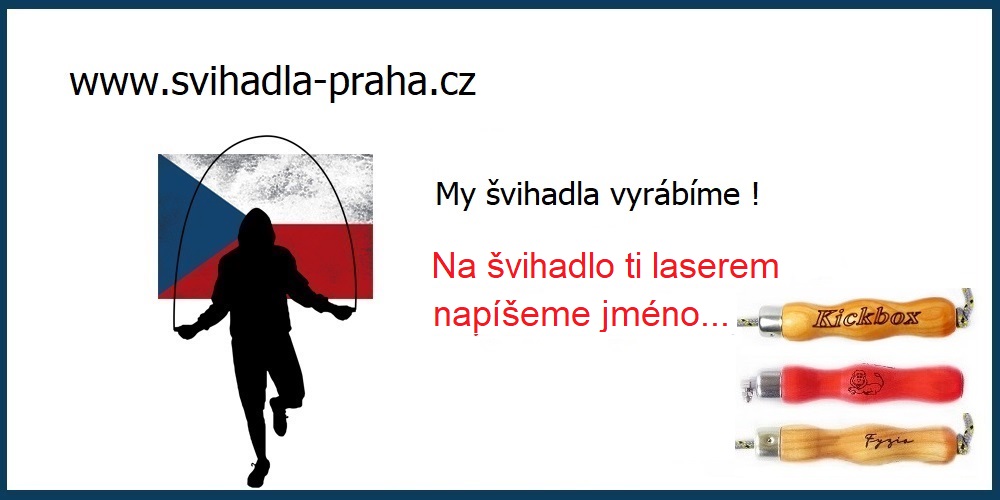 www.svihadla-praha.cz

My švihadla vyrábíme !

Na švihadlo ti laserem napíšeme jméno...

Kickbox

Fyzio